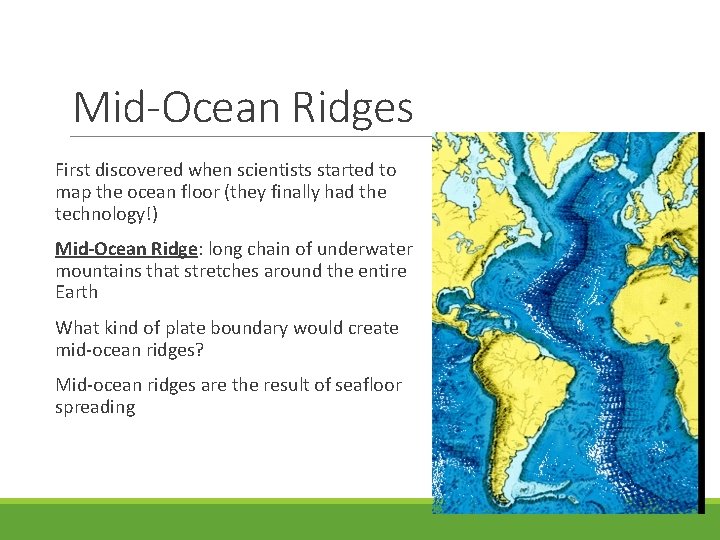 Mid-Ocean Ridges

First discovered when scientists started to map the ocean floor (they finally had the technology!)

Mid-Ocean Ridge: long chain of underwater mountains that stretches around the entire Earth

What kind of plate boundary would create mid-ocean ridges?

Mid-ocean ridges are the result of seafloor spreading